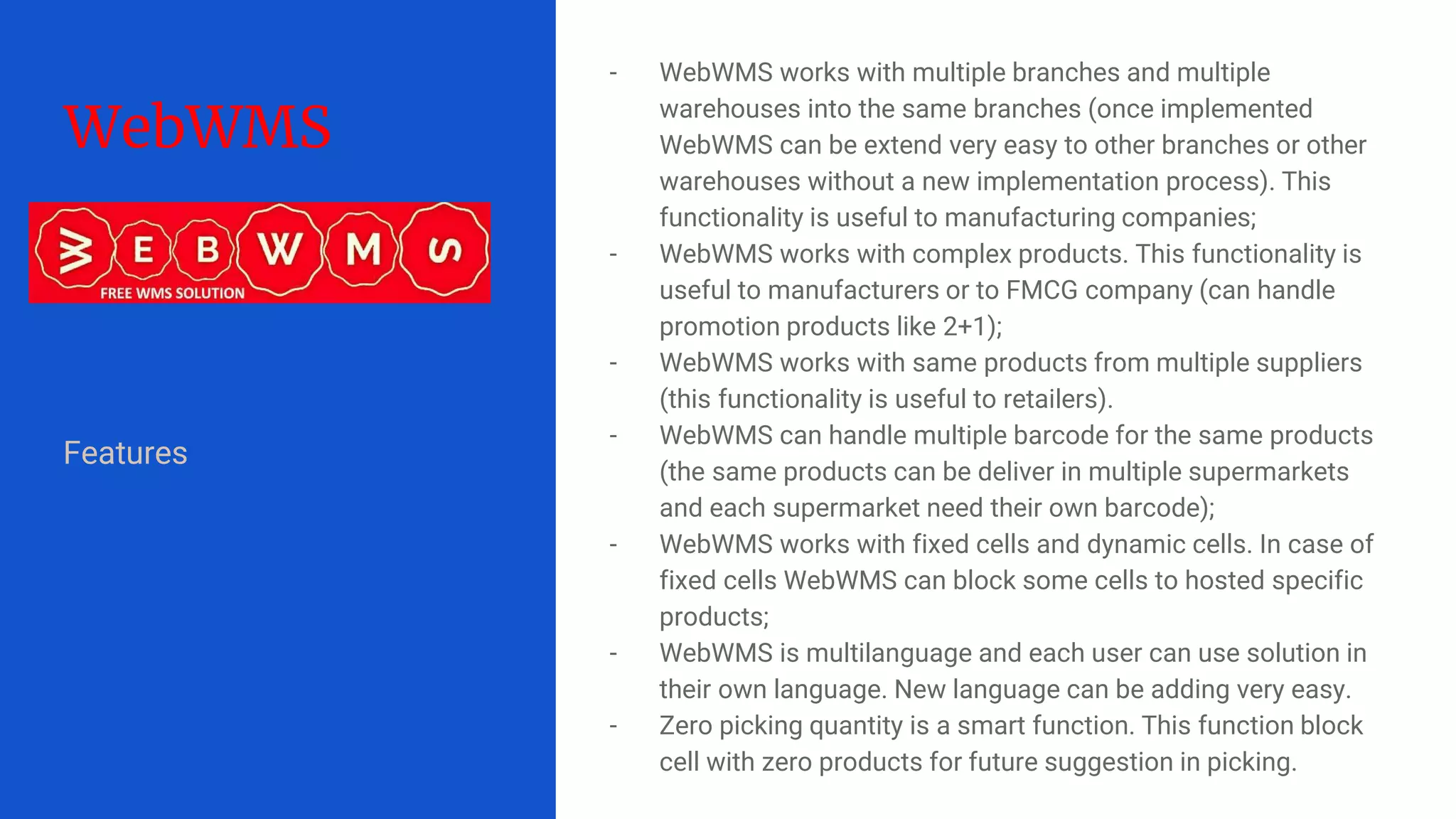 WebWMS

W E B W M S
FREE WMS SOLUTION

Features

- WebWMS works with multiple branches and multiple warehouses into the same branches (once implemented WebWMS can be extend very easy to other branches or other warehouses without a new implementation process). This functionality is useful to manufacturing companies;
- WebWMS works with complex products. This functionality is useful to manufacturers or to FMCG company (can handle promotion products like 2+1);
- WebWMS works with same products from multiple suppliers (this functionality is useful to retailers).
- WebWMS can handle multiple barcode for the same products (the same products can be deliver in multiple supermarkets and each supermarket need their own barcode);
- WebWMS works with fixed cells and dynamic cells. In case of fixed cells WebWMS can block some cells to hosted specific products;
- WebWMS is multilanguage and each user can use solution in their own language. New language can be adding very easy.
- Zero picking quantity is a smart function. This function block cell with zero products for future suggestion in picking.